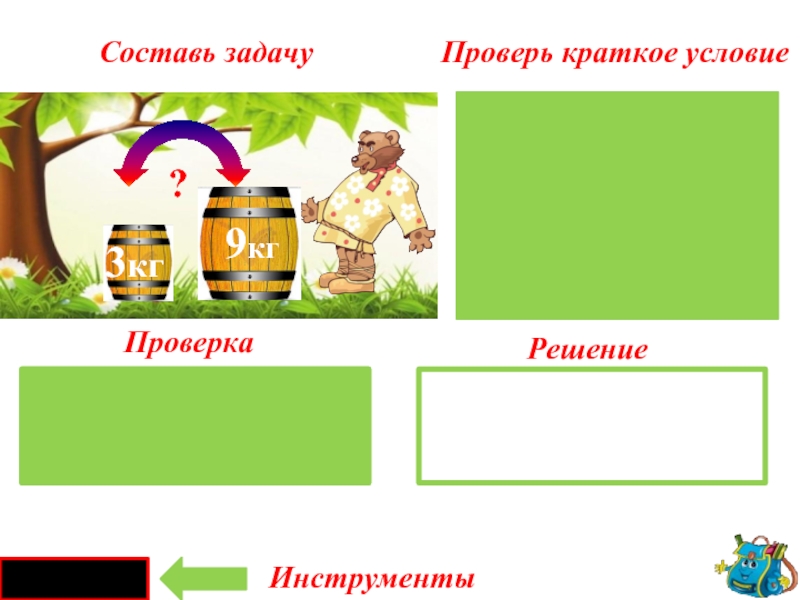 Составь задачу

Проверь краткое условие

?

3кг

9кг

Проверка

Решение

Инструменты